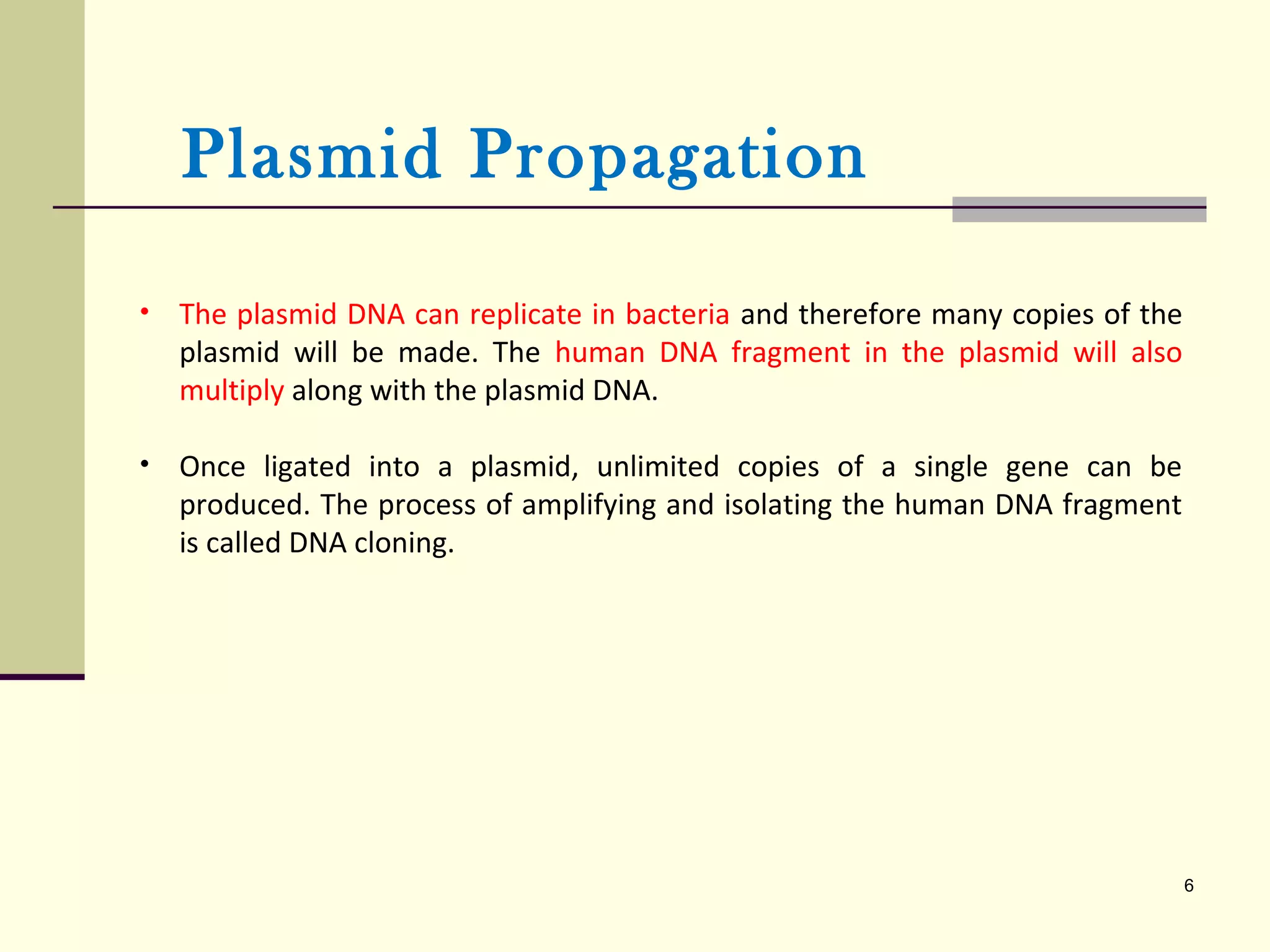 Plasmid Propagation

• The plasmid DNA can replicate in bacteria and therefore many copies of the plasmid will be made. The human DNA fragment in the plasmid will also multiply along with the plasmid DNA.

• Once ligated into a plasmid, unlimited copies of a single gene can be produced. The process of amplifying and isolating the human DNA fragment is called DNA cloning.

6